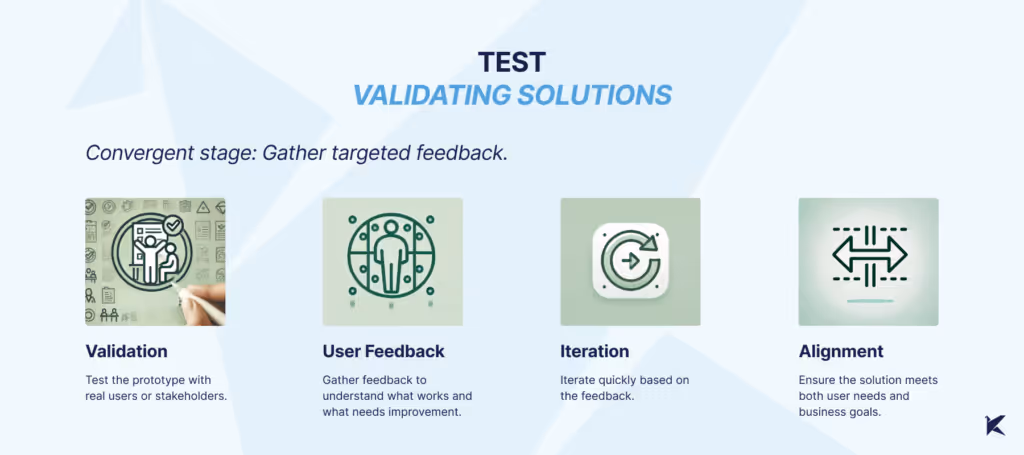 TEST
VALIDATING SOLUTIONS

Convergent stage: Gather targeted feedback.

Validation

Test the prototype with real users or stakeholders.

User Feedback

Gather feedback to understand what works and what needs improvement.

Iteration

Iterate quickly based on the feedback.

Alignment

Ensure the solution meets both user needs and business goals.